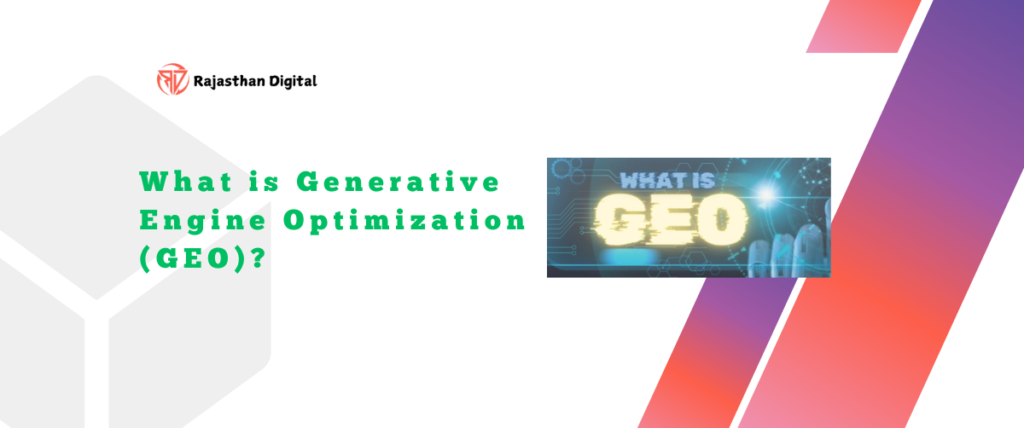 Rajasthan Digital

What is Generative Engine Optimization (GEO)?

WHAT IS
GEO